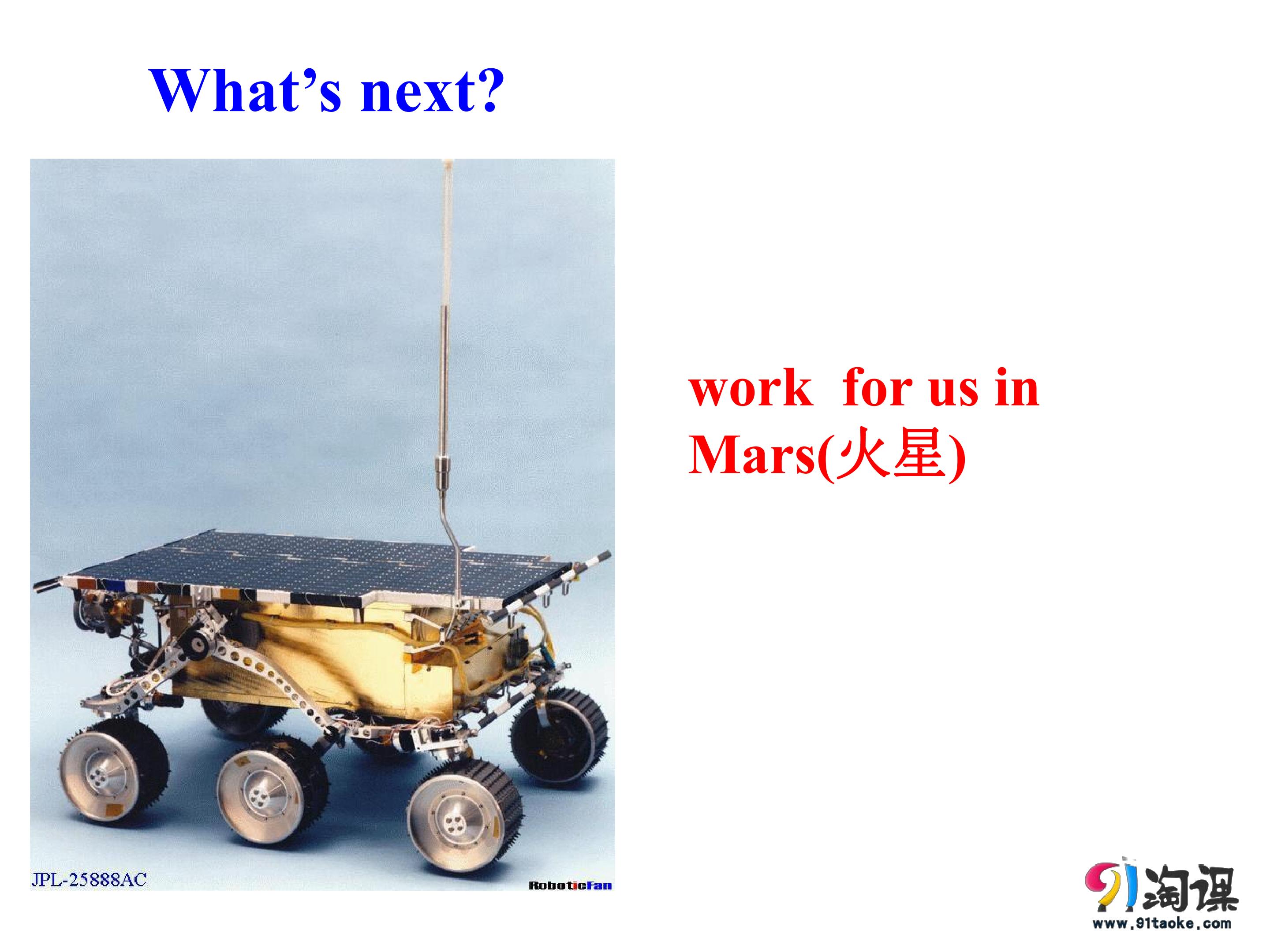 What's next?

JPL-25888AC

RoboticFan

work for us in Mars(火星)

91淘课
www.91taoke.com